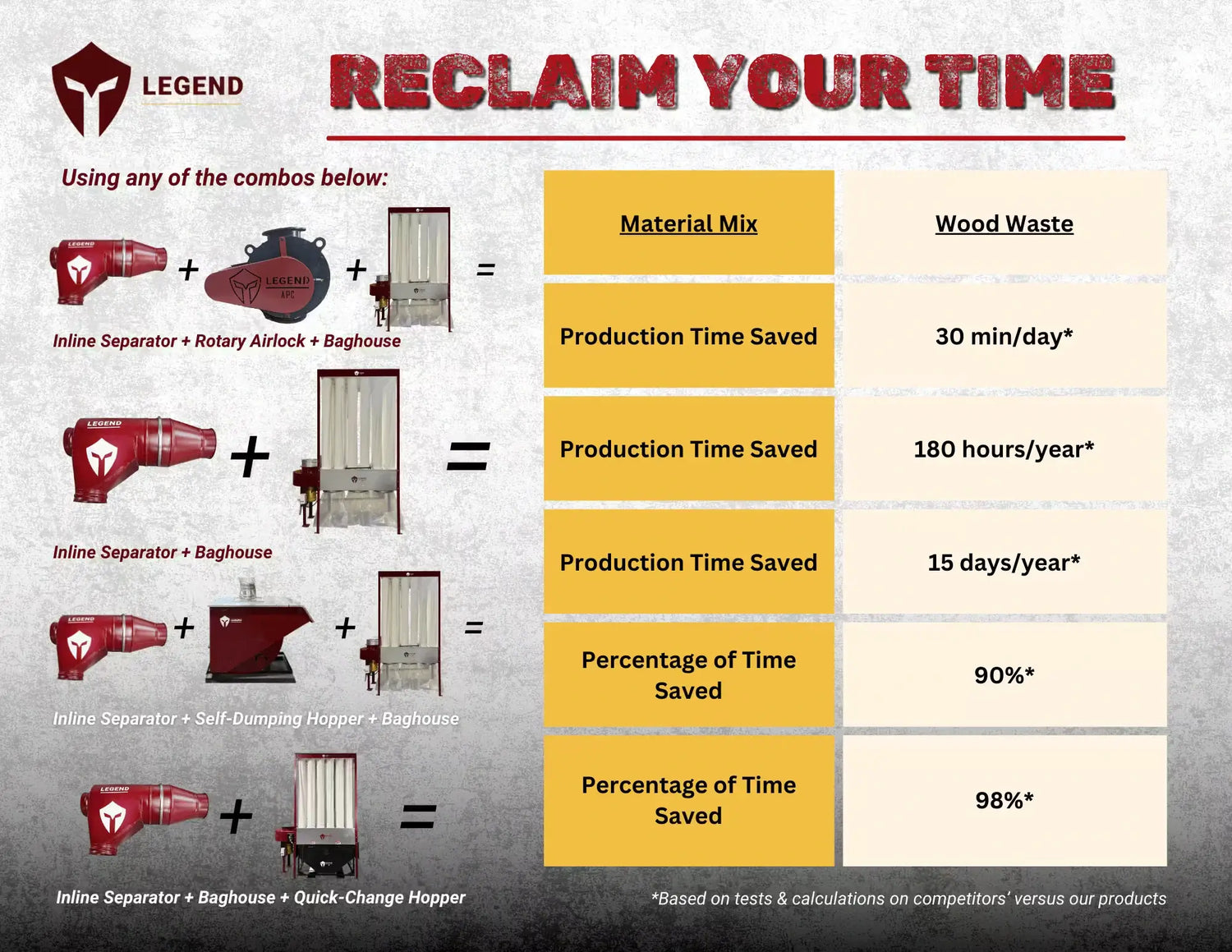 LEGEND

RECLAIM YOUR TIME

Using any of the combos below:

LEGEND + LEGEND APC + =

Inline Separator + Rotary Airlock + Baghouse

LEGEND + =

Inline Separator + Baghouse

LEGEND + + =

Inline Separator + Self-Dumping Hopper + Baghouse

LEGEND + =

Inline Separator + Baghouse + Quick-Change Hopper

| Material Mix | Wood Waste |
|---|---|
| Production Time Saved | 30 min/day* |
| Production Time Saved | 180 hours/year* |
| Production Time Saved | 15 days/year* |
| Percentage of Time Saved | 90%* |
| Percentage of Time Saved | 98%* |

*Based on tests & calculations on competitors' versus our products